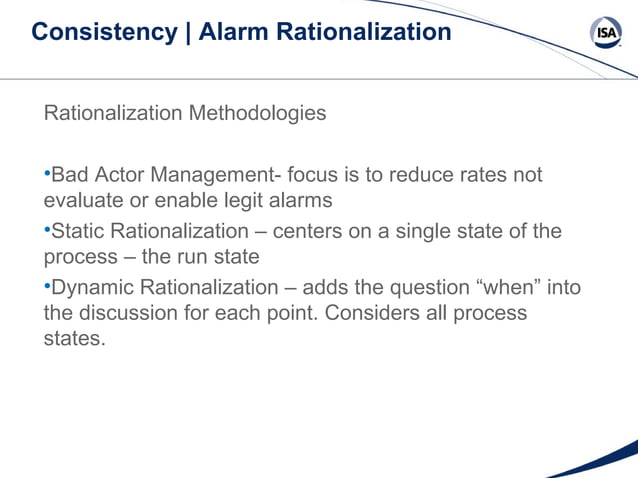 Consistency | Alarm Rationalization

ISA

Rationalization Methodologies

•Bad Actor Management- focus is to reduce rates not evaluate or enable legit alarms

•Static Rationalization – centers on a single state of the process – the run state

•Dynamic Rationalization – adds the question “when” into the discussion for each point. Considers all process states.